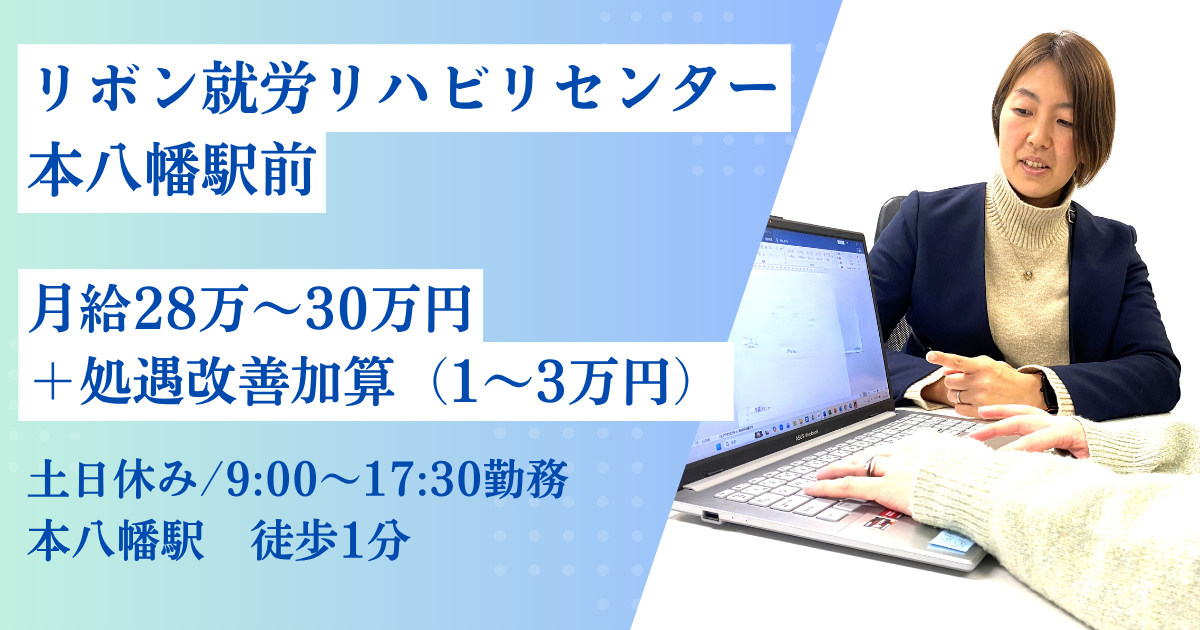 リボン就労リハビリセンター
本八幡駅前

月給28万～30万円
＋処遇改善加算（1～3万円）

土日休み/9:00～17:30勤務
本八幡駅　徒歩1分